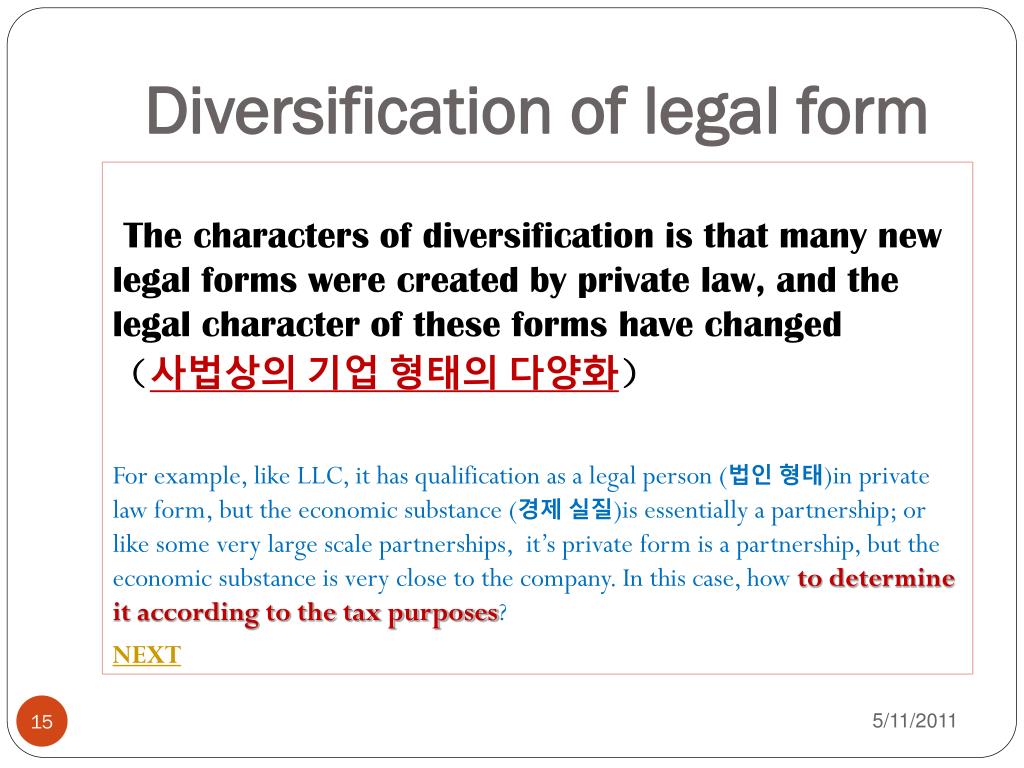 Diversification of legal form

The characters of diversification is that many new legal forms were created by private law, and the legal character of these forms have changed （사법상의 기업 형태의 다양화）

For example, like LLC, it has qualification as a legal person (법인 형태)in private law form, but the economic substance (경제 실질)is essentially a partnership; or like some very large scale partnerships, it’s private form is a partnership, but the economic substance is very close to the company. In this case, how to determine it according to the tax purposes?

NEXT

15

5/11/2011